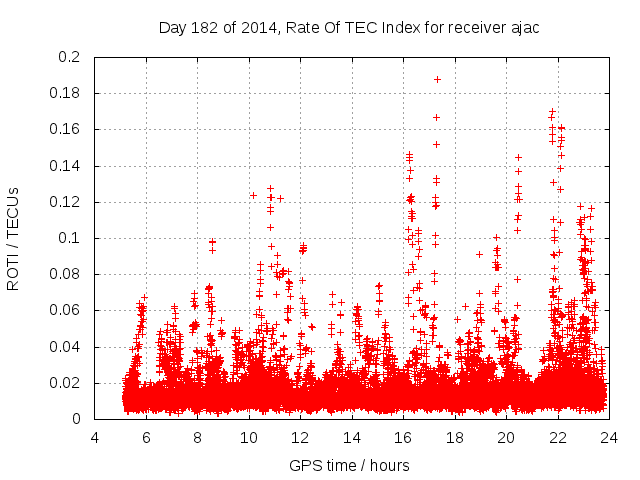 Day 182 of 2014, Rate Of TEC Index for receiver ajac

ROTI / TECUs

0.2
0.18
0.16
0.14
0.12
0.1
0.08
0.06
0.04
0.02
0

4 6 8 10 12 14 16 18 20 22 24

GPS time / hours